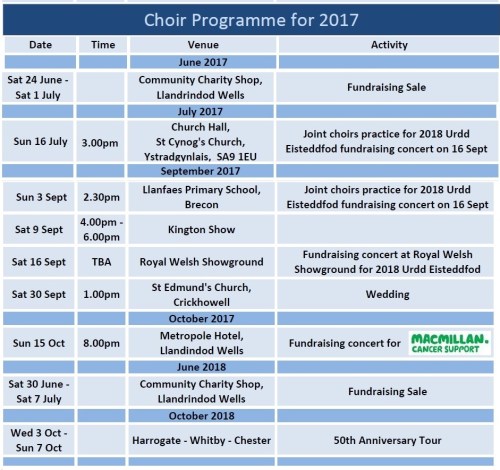 Choir Programme for 2017

| Date | Time | Venue | Activity |
|---|---|---|---|
| | | June 2017 | |
| Sat 24 June - Sat 1 July | | Community Charity Shop, Llandrindod Wells | Fundraising Sale |
| | | July 2017 | |
| Sun 16 July | 3.00pm | Church Hall, St Cynog's Church, Ystradgynlais, SA9 1EU | Joint choirs practice for 2018 Urdd Eisteddfod fundraising concert on 16 Sept |
| | | September 2017 | |
| Sun 3 Sept | 2.30pm | Llanfaes Primary School, Brecon | Joint choirs practice for 2018 Urdd Eisteddfod fundraising concert on 16 Sept |
| Sat 9 Sept | 4.00pm - 6.00pm | Kington Show | |
| Sat 16 Sept | TBA | Royal Welsh Showground | Fundraising concert at Royal Welsh Showground for 2018 Urdd Eisteddfod |
| Sat 30 Sept | 1.00pm | St Edmund's Church, Crickhowell | Wedding |
| | | October 2017 | |
| Sun 15 Oct | 8.00pm | Metropole Hotel, Llandindod Wells | Fundraising concert for MACMILLAN. CANCER SUPPORT |
| | | June 2018 | |
| Sat 30 June - Sat 7 July | | Community Charity Shop, Llandrindod Wells | Fundraising Sale |
| | | October 2018 | |
| Wed 3 Oct - Sun 7 Oct | | Harrogate - Whitby - Chester | 50th Anniversary Tour |